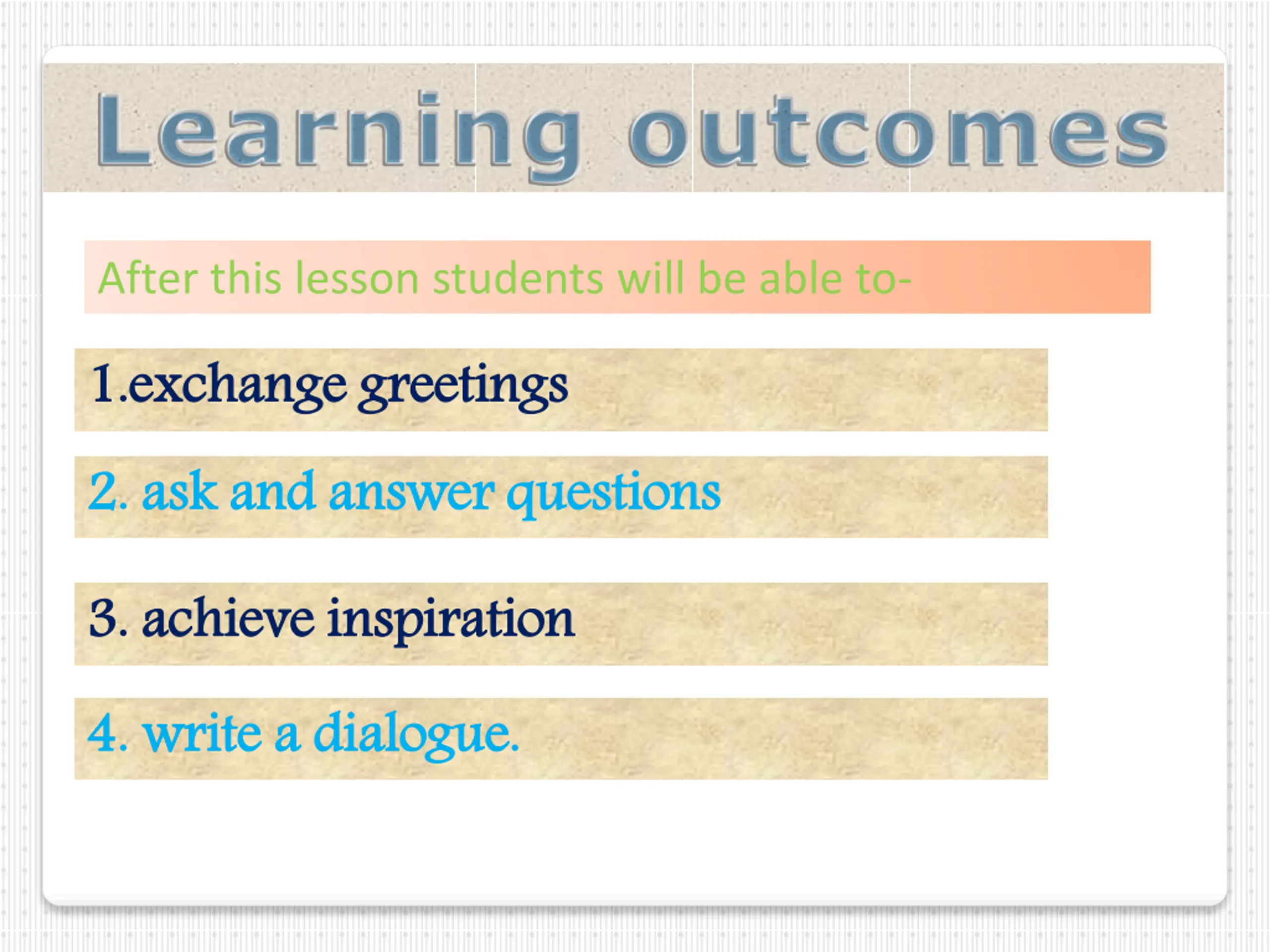 Learning outcomes

After this lesson students will be able to-

1.exchange greetings

2. ask and answer questions

3. achieve inspiration

4. write a dialogue.